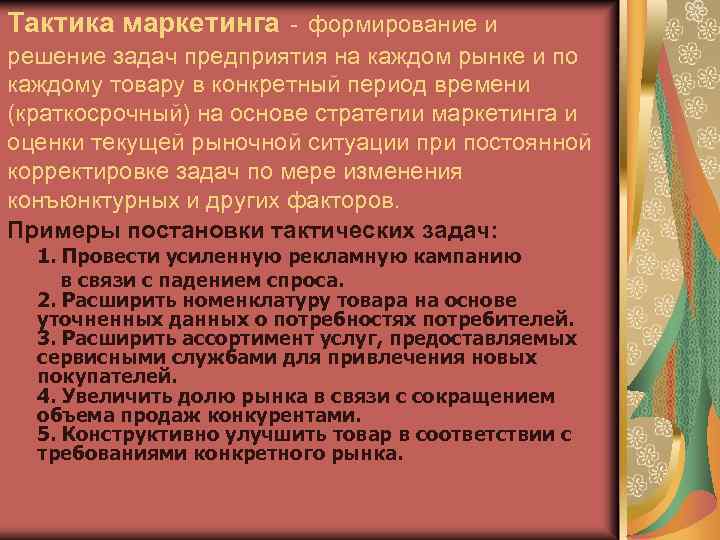 Тактика маркетинга - формирование и решение задач предприятия на каждом рынке и по каждому товару в конкретный период времени (краткосрочный) на основе стратегии маркетинга и оценки текущей рыночной ситуации при постоянной корректировке задач по мере изменения конъюнктурных и других факторов.

Примеры постановки тактических задач:

1. Провести усиленную рекламную кампанию в связи с падением спроса.
2. Расширить номенклатуру товара на основе уточненных данных о потребностях потребителей.
3. Расширить ассортимент услуг, предоставляемых сервисными службами для привлечения новых покупателей.
4. Увеличить долю рынка в связи с сокращением объема продаж конкурентами.
5. Конструктивно улучшить товар в соответствии с требованиями конкретного рынка.